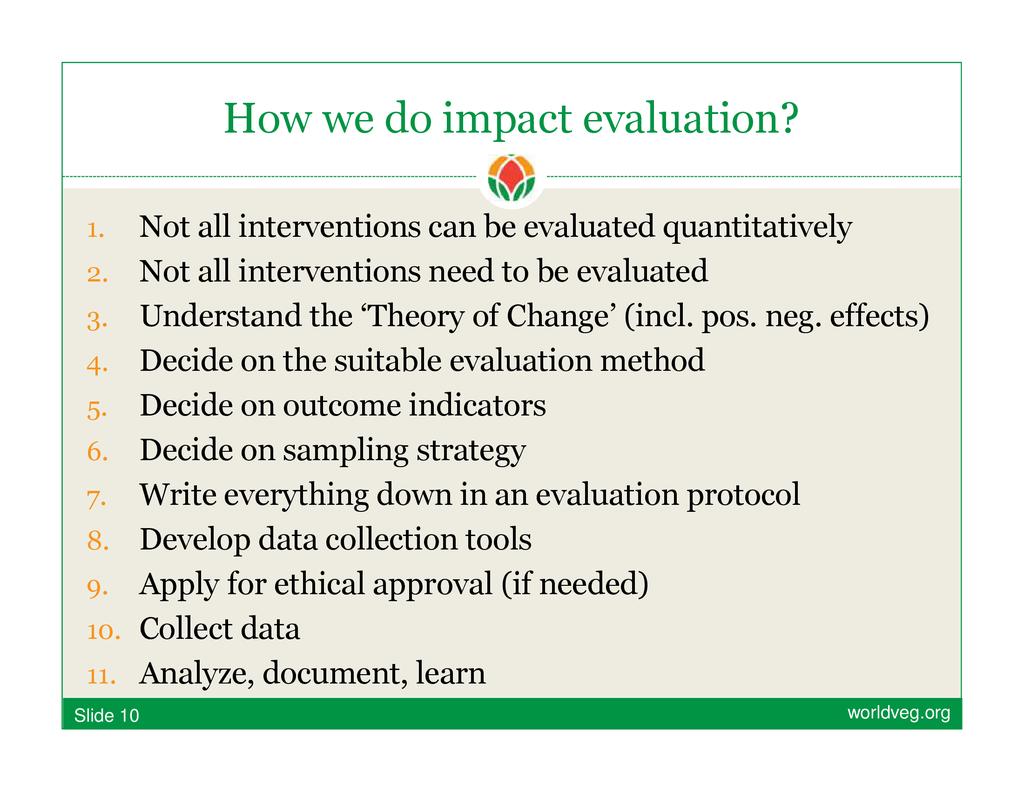 How we do impact evaluation?

1. Not all interventions can be evaluated quantitatively
2. Not all interventions need to be evaluated
3. Understand the ‘Theory of Change’ (incl. pos. neg. effects)
4. Decide on the suitable evaluation method
5. Decide on outcome indicators
6. Decide on sampling strategy
7. Write everything down in an evaluation protocol
8. Develop data collection tools
9. Apply for ethical approval (if needed)
10. Collect data
11. Analyze, document, learn

Slide 10

worldveg.org